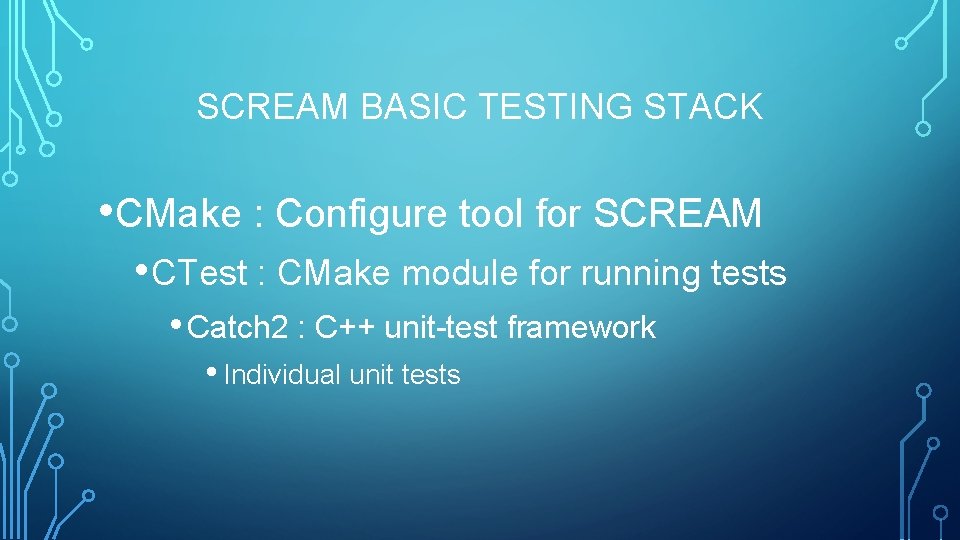 SCREAM BASIC TESTING STACK

• CMake : Configure tool for SCREAM

• CTest : CMake module for running tests

• Catch2 : C++ unit-test framework

• Individual unit tests